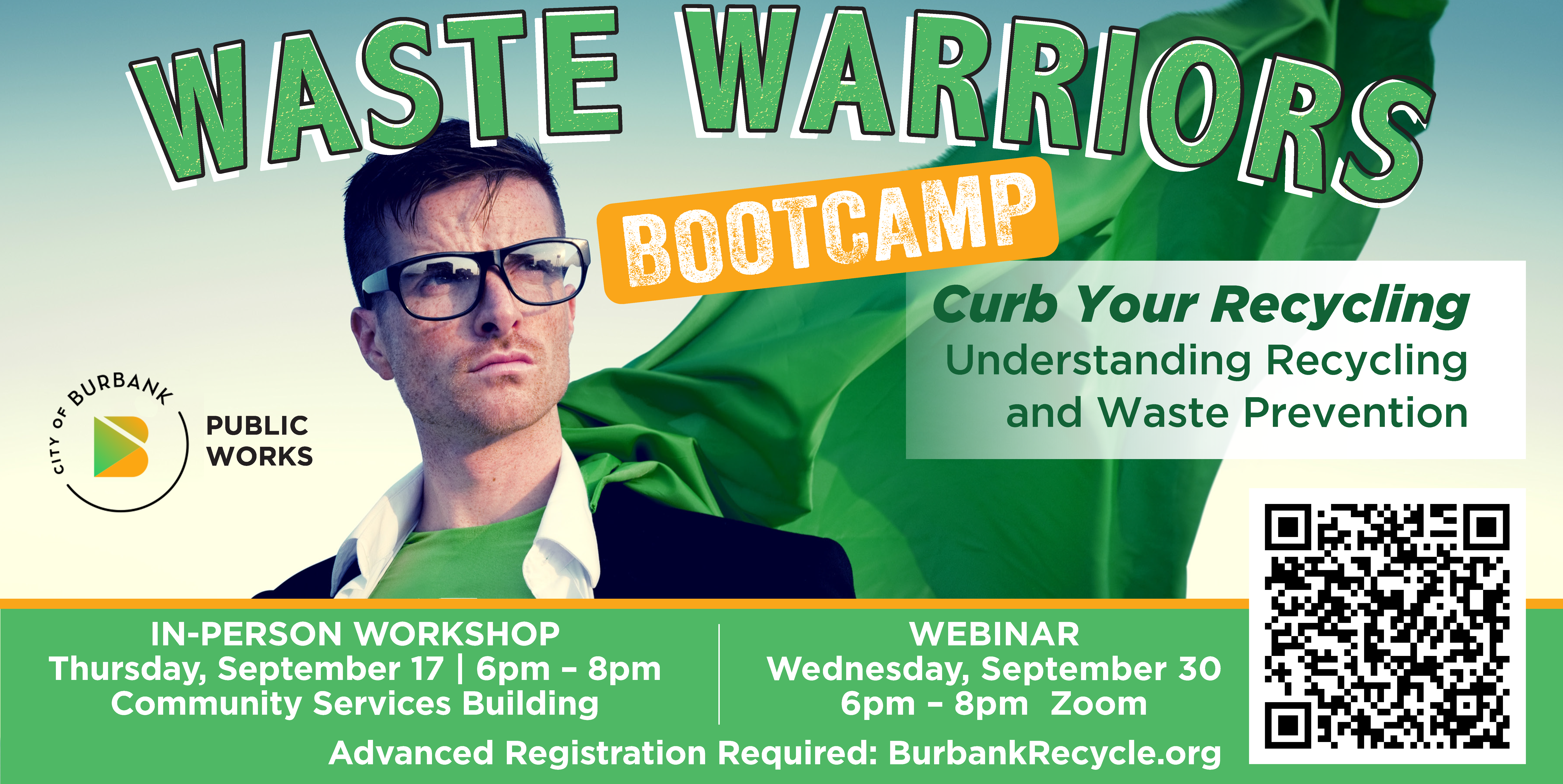 WASTE WARRIORS

BOOTCAMP

Curb Your Recycling
Understanding Recycling and Waste Prevention

CITY OF BURBANK
PUBLIC WORKS

IN-PERSON WORKSHOP
Thursday, September 17 | 6pm – 8pm
Community Services Building

WEBINAR
Wednesday, September 30
6pm – 8pm Zoom

Advanced Registration Required: BurbankRecycle.org